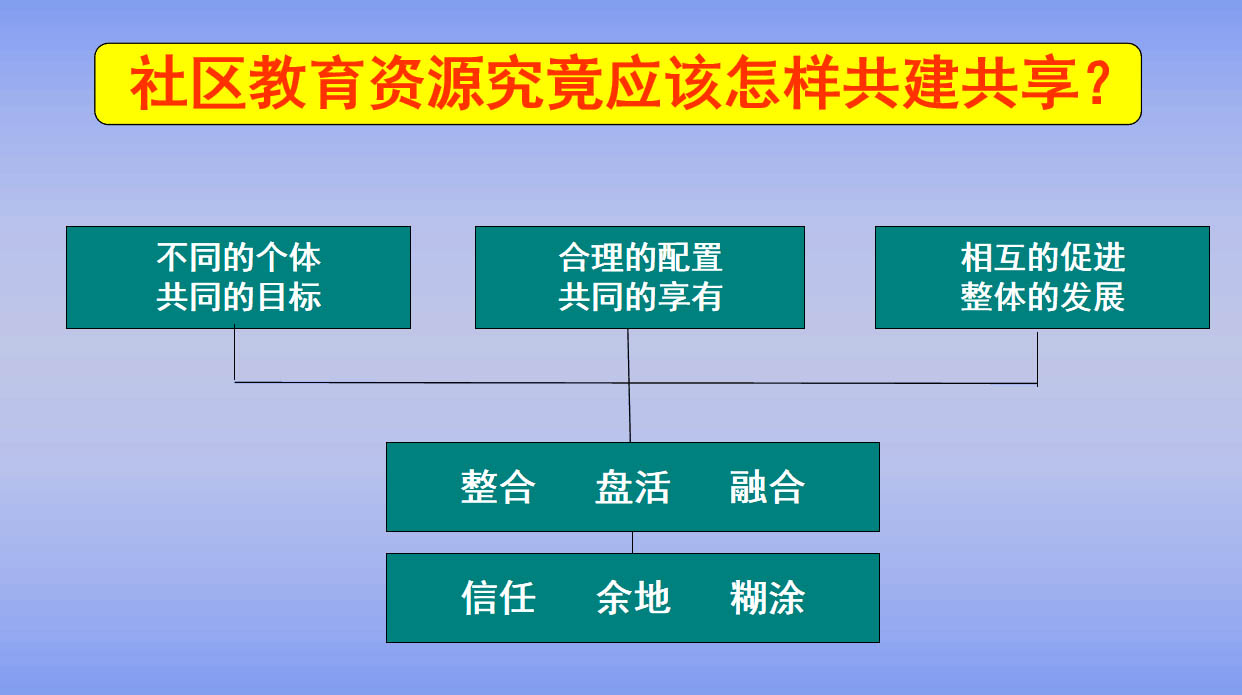 社区教育资源究竟应该怎样共建共享？

不同的个体
共同的目标

合理的配置
共同的享有

相互的促进
整体的发展

整合　盘活　融合

信任　余地　糊涂